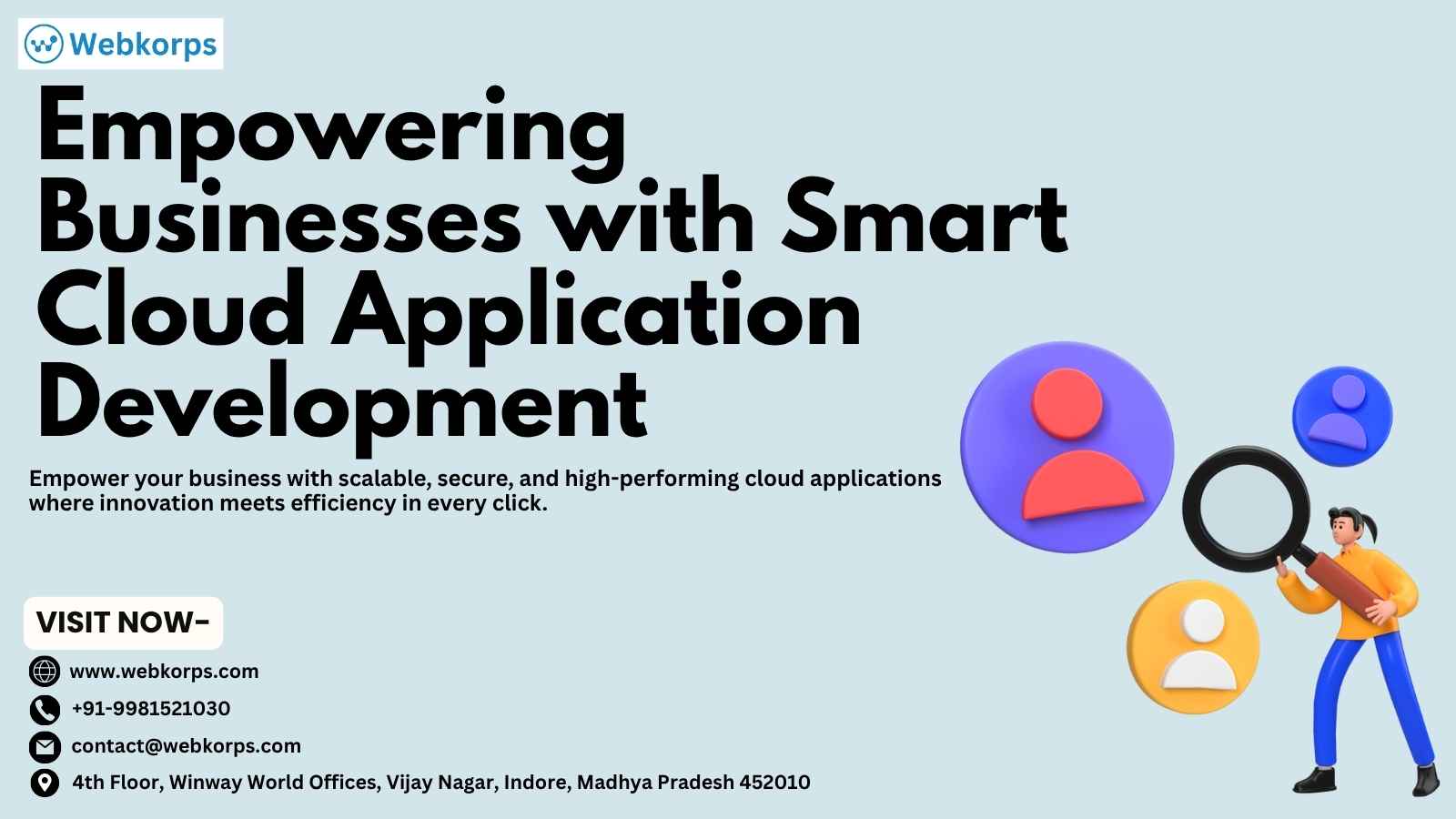 Webkorps

Empowering Businesses with Smart Cloud Application Development

Empower your business with scalable, secure, and high-performing cloud applications where innovation meets efficiency in every click.

VISIT NOW-

www.webkorps.com

+91-9981521030

contact@webkorps.com

4th Floor, Winway World Offices, Vijay Nagar, Indore, Madhya Pradesh 452010